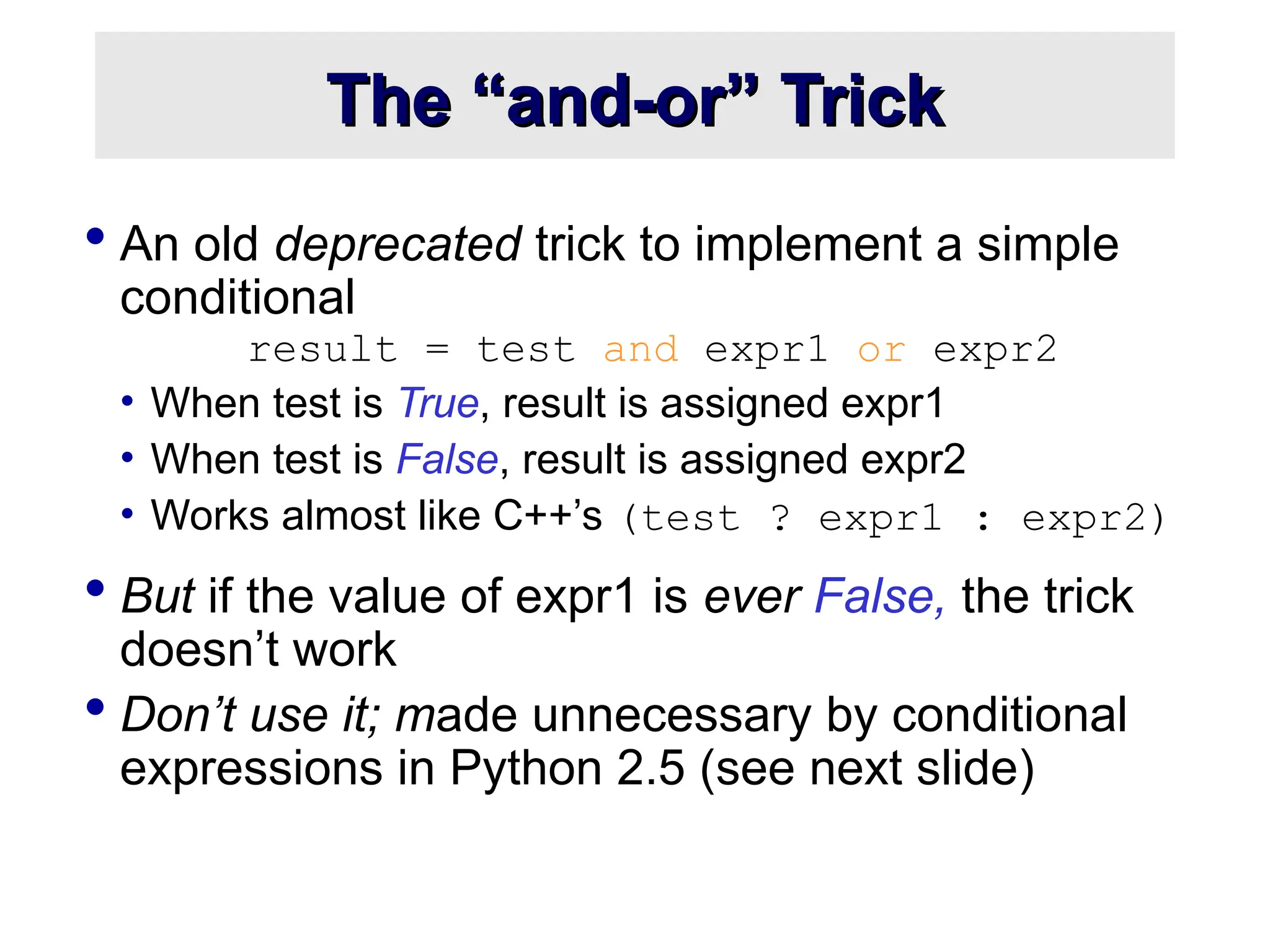 The “and-or” Trick

• An old deprecated trick to implement a simple conditional

result = test and expr1 or expr2

• When test is True, result is assigned expr1
• When test is False, result is assigned expr2
• Works almost like C++’s (test ? expr1 : expr2)

• But if the value of expr1 is ever False, the trick doesn’t work
• Don’t use it; made unnecessary by conditional expressions in Python 2.5 (see next slide)